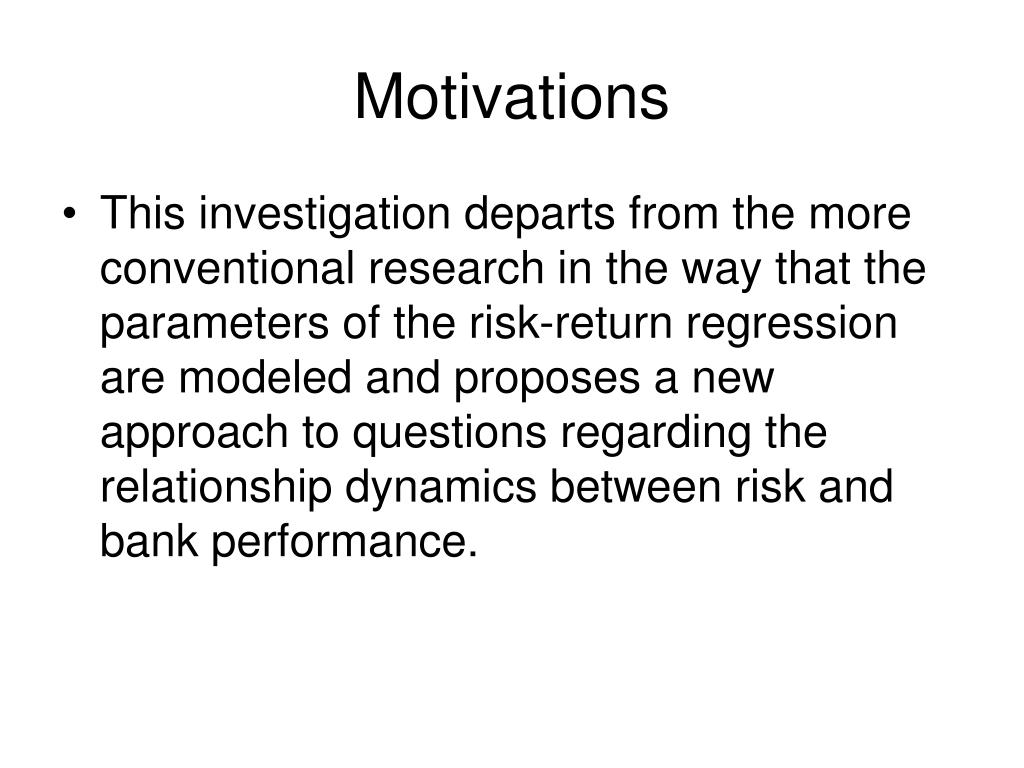 Motivations

• This investigation departs from the more conventional research in the way that the parameters of the risk-return regression are modeled and proposes a new approach to questions regarding the relationship dynamics between risk and bank performance.